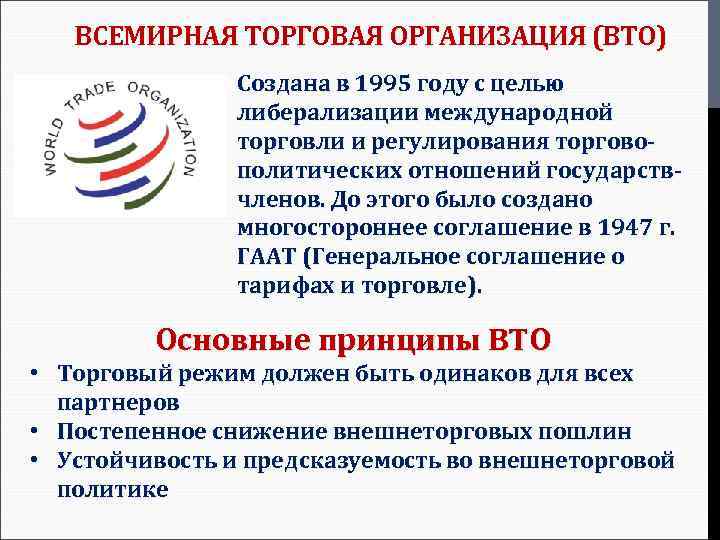 ВСЕМИРНАЯ ТОРГОВАЯ ОРГАНИЗАЦИЯ (ВТО)

WORLD TRADE ORGANIZATION

Создана в 1995 году с целью либерализации международной торговли и регулирования торгово-политических отношений государств-членов. До этого было создано многостороннее соглашение в 1947 г. ГААТ (Генеральное соглашение о тарифах и торговле).

Основные принципы ВТО

• Торговый режим должен быть одинаков для всех партнеров
• Постепенное снижение внешнеторговых пошлин
• Устойчивость и предсказуемость во внешнеторговой политике